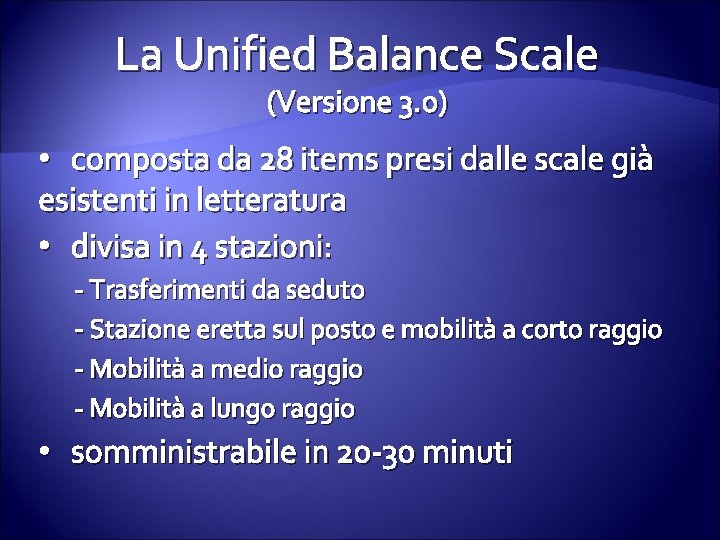 La Unified Balance Scale
(Versione 3.0)

• composta da 28 items presi dalle scale già esistenti in letteratura

• divisa in 4 stazioni:
- Trasferimenti da seduto
- Stazione eretta sul posto e mobilità a corto raggio
- Mobilità a medio raggio
- Mobilità a lungo raggio

• somministrabile in 20-30 minuti